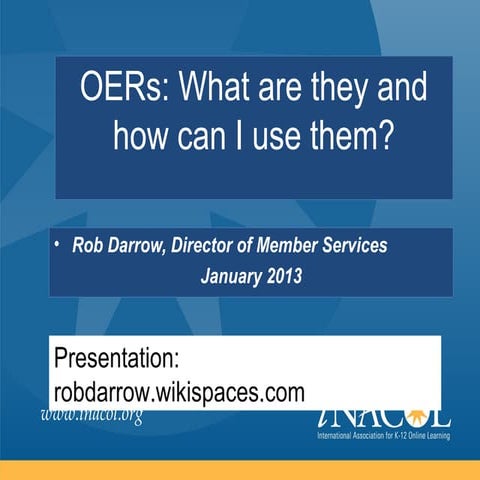 OERs: What are they and how can I use them?

• Rob Darrow, Director of Member Services
January 2013

Presentation:
robdarrow.wikispaces.com

www.inacol.org

iNACOL
International Association for K-12 Online Learning